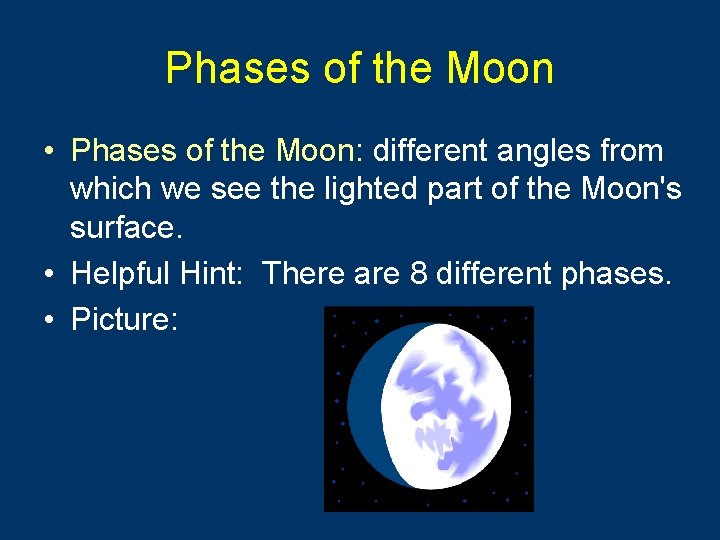 Phases of the Moon

• Phases of the Moon: different angles from which we see the lighted part of the Moon's surface.

• Helpful Hint: There are 8 different phases.

• Picture: